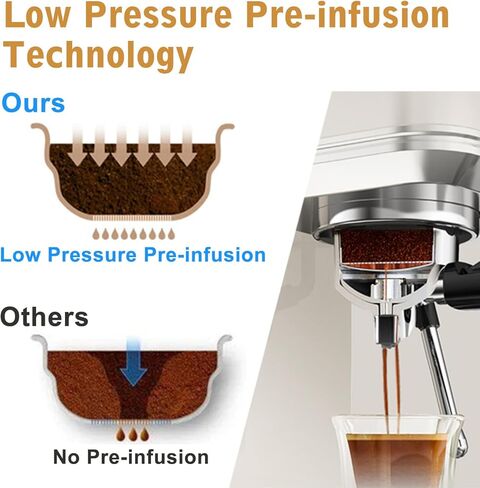 Low Pressure Pre-infusion Technology

Ours

Low Pressure Pre-infusion

Others

No Pre-infusion